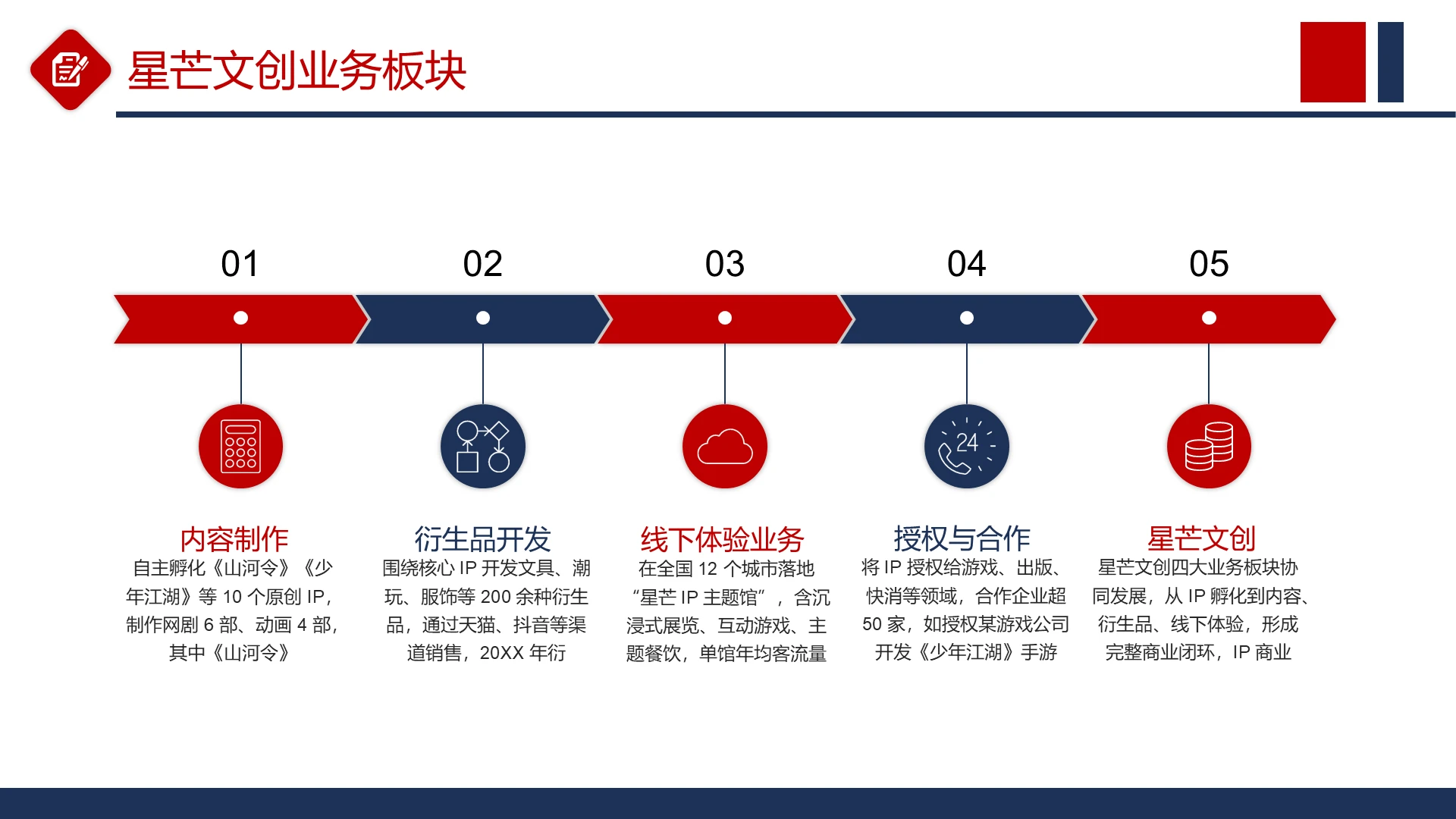 星芒文创业务板块

01

02

03

04

05

24

内容制作
自主孵化《山河令》《少年江湖》等 10 个原创 IP，制作网剧 6 部、动画 4 部，其中《山河令》

衍生品开发
围绕核心 IP 开发文具、潮玩、服饰等 200 余种衍生品，通过天猫、抖音等渠道销售，20XX 年衍

线下体验业务
在全国 12 个城市落地“星芒 IP 主题馆”，含沉浸式展览、互动游戏、主题餐饮，单馆年均客流量

授权与合作
将 IP 授权给游戏、出版、快消等领域，合作企业超 50 家，如授权某游戏公司开发《少年江湖》手游

星芒文创
星芒文创四大业务板块协同发展，从 IP 孵化到内容、衍生品、线下体验，形成完整商业闭环，IP 商业